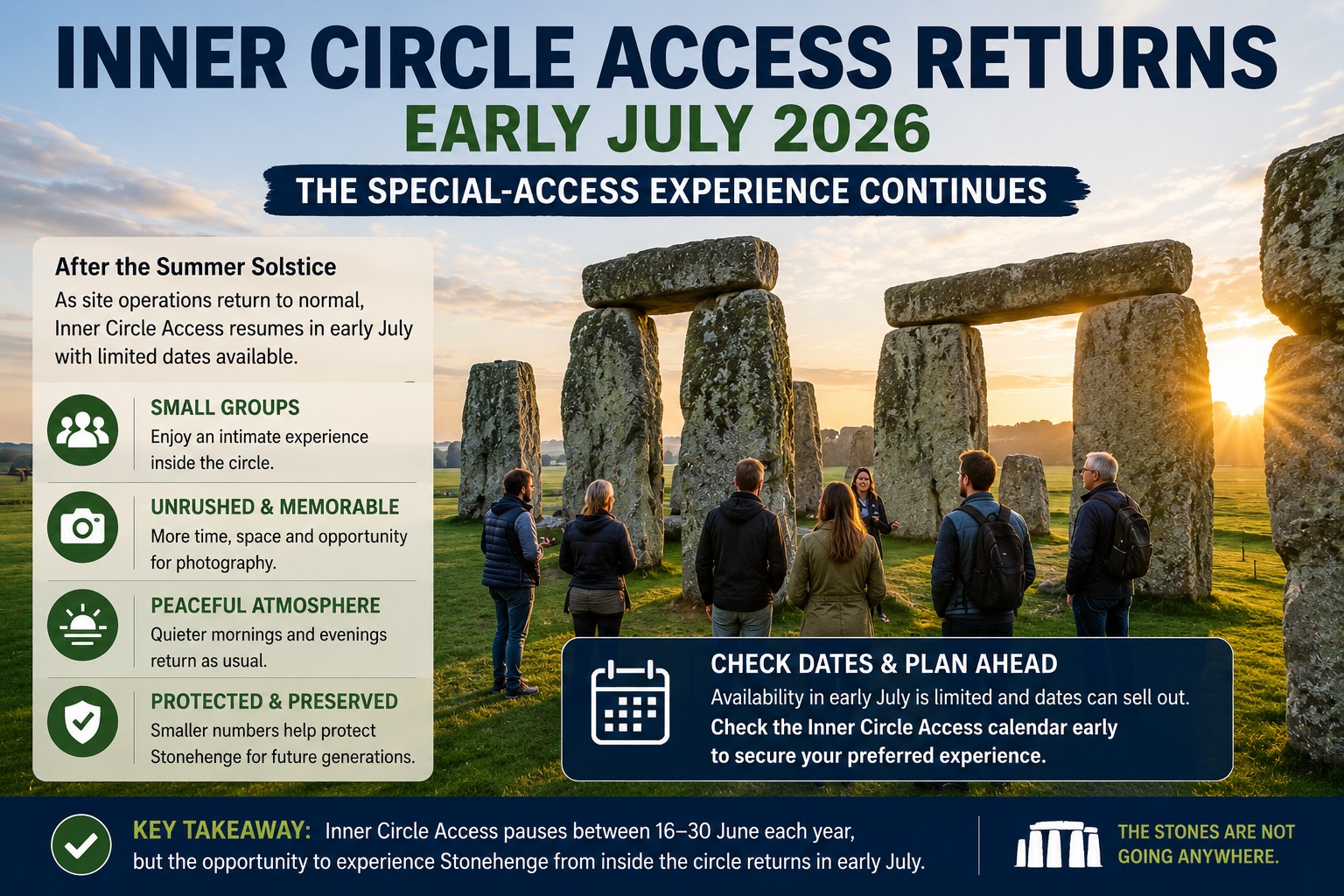 INNER CIRCLE ACCESS RETURNS
EARLY JULY 2026
THE SPECIAL-ACCESS EXPERIENCE CONTINUES

After the Summer Solstice
As site operations return to normal, Inner Circle Access resumes in early July with limited dates available.

SMALL GROUPS
Enjoy an intimate experience inside the circle.

UNRUSHED & MEMORABLE
More time, space and opportunity for photography.

PEACEFUL ATMOSPHERE
Quieter mornings and evenings return as usual.

PROTECTED & PRESERVED
Smaller numbers help protect Stonehenge for future generations.

CHECK DATES & PLAN AHEAD
Availability in early July is limited and dates can sell out.
Check the Inner Circle Access calendar early to secure your preferred experience.

KEY TAKEAWAY: Inner Circle Access pauses between 16–30 June each year, but the opportunity to experience Stonehenge from inside the circle returns in early July.

THE STONES ARE NOT GOING ANYWHERE.